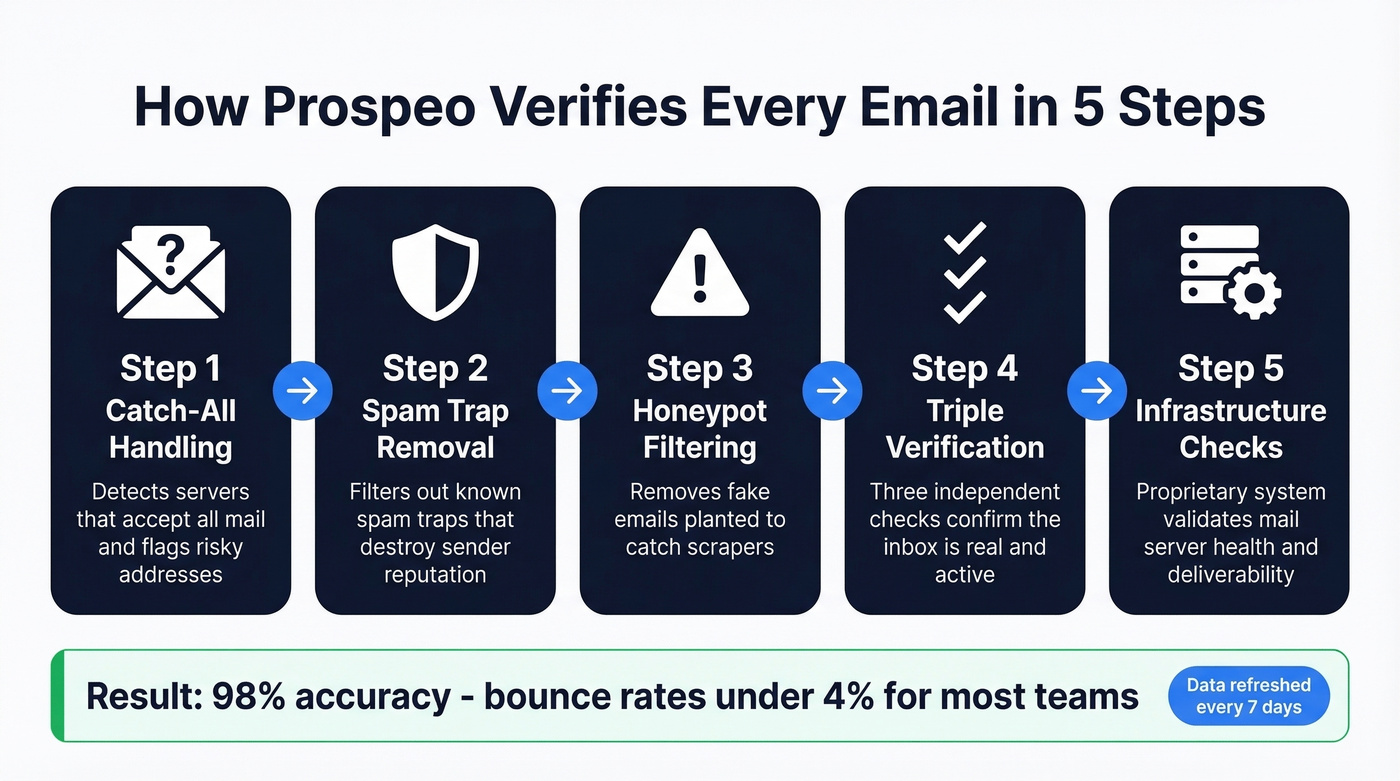 How Prospeo Verifies Every Email in 5 Steps

Step 1
Catch-All Handling
Detects servers that accept all mail and flags risky addresses

Step 2
Spam Trap Removal
Filters out known spam traps that destroy sender reputation

Step 3
Honeypot Filtering
Removes fake emails planted to catch scrapers

Step 4
Triple Verification
Three independent checks confirm the inbox is real and active

Step 5
Infrastructure Checks
Proprietary system validates mail server health and deliverability

Result: 98% accuracy - bounce rates under 4% for most teams

Data refreshed every 7 days